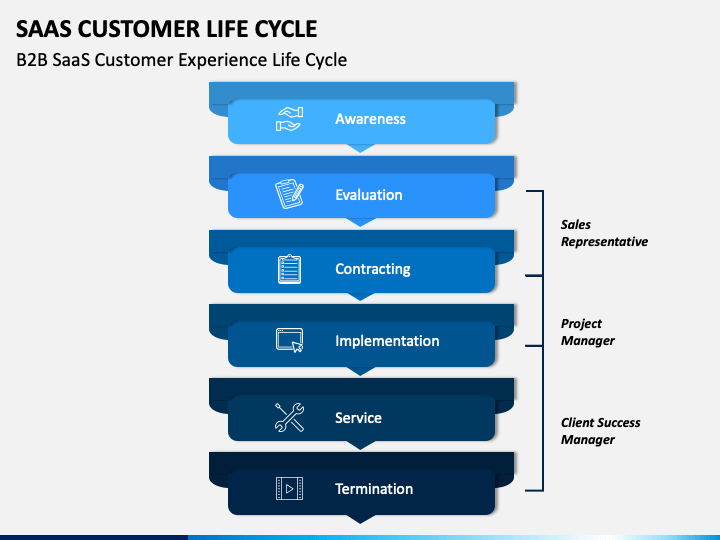 SAAS CUSTOMER LIFE CYCLE

B2B SaaS Customer Experience Life Cycle

Awareness

Evaluation

Contracting

Implementation

Service

Termination

Sales Representative

Project Manager

Client Success Manager